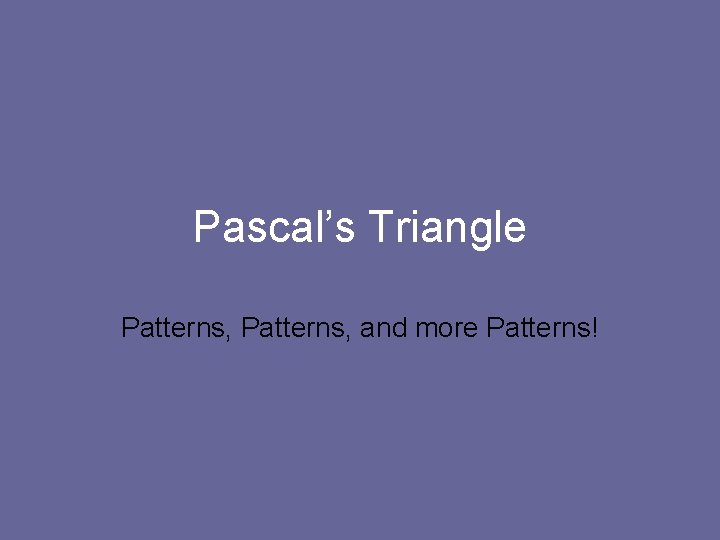 Pascal's Triangle

Patterns, Patterns, and more Patterns!